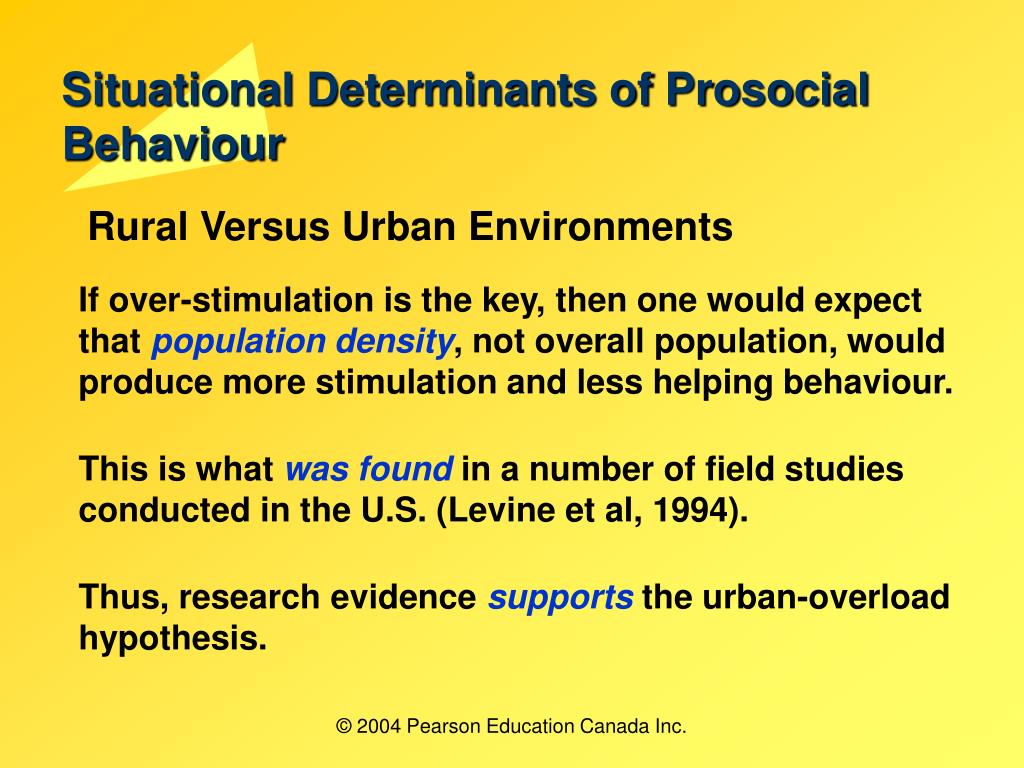 Situational Determinants of Prosocial Behaviour

Rural Versus Urban Environments

If over-stimulation is the key, then one would expect that population density, not overall population, would produce more stimulation and less helping behaviour.

This is what was found in a number of field studies conducted in the U.S. (Levine et al, 1994).

Thus, research evidence supports the urban-overload hypothesis.

© 2004 Pearson Education Canada Inc.